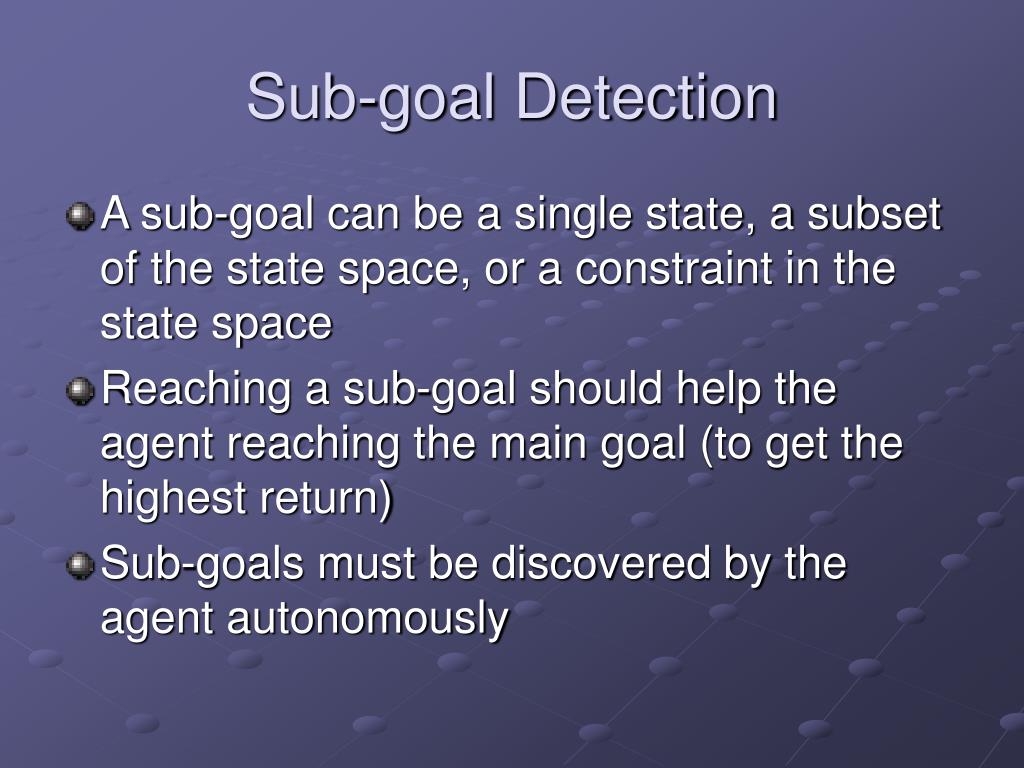 Sub-goal Detection

A sub-goal can be a single state, a subset of the state space, or a constraint in the state space

Reaching a sub-goal should help the agent reaching the main goal (to get the highest return)

Sub-goals must be discovered by the agent autonomously